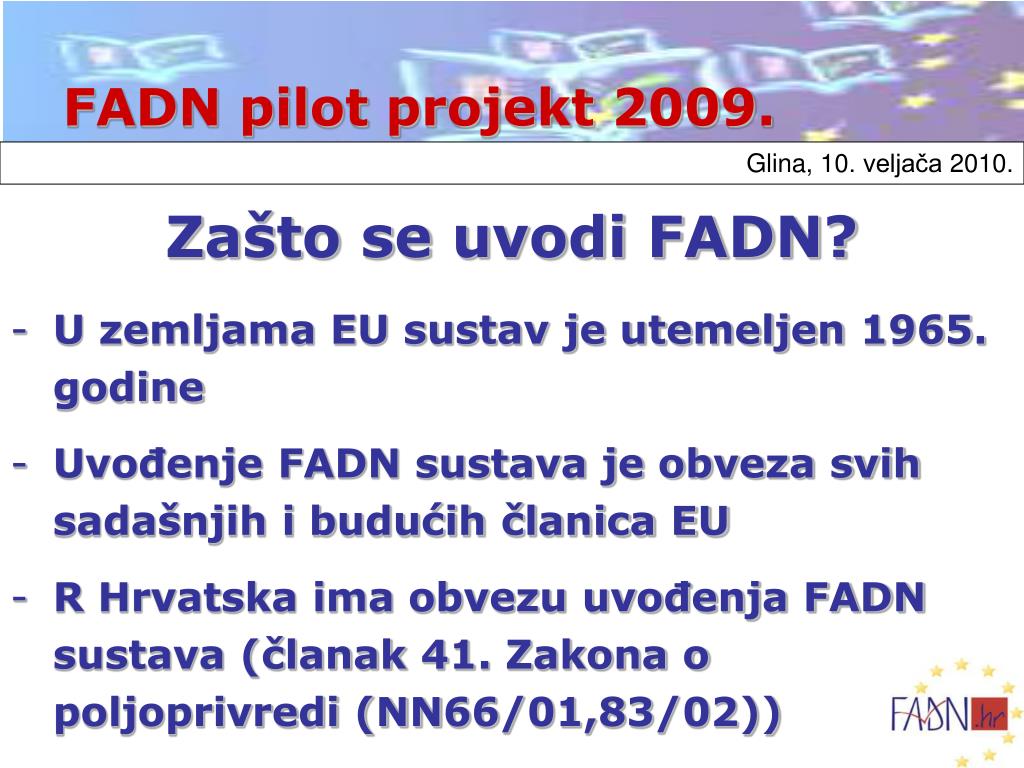 FADN pilot projekt 2009.

Glina, 10. veljača 2010.

Zašto se uvodi FADN?

- U zemljama EU sustav je utemeljen 1965. godine
- Uvođenje FADN sustava je obveza svih sadašnjih i budućih članica EU
- R Hrvatska ima obvezu uvođenja FADN sustava (članak 41. Zakona o poljoprivredi (NN66/01,83/02))

FADN.hr